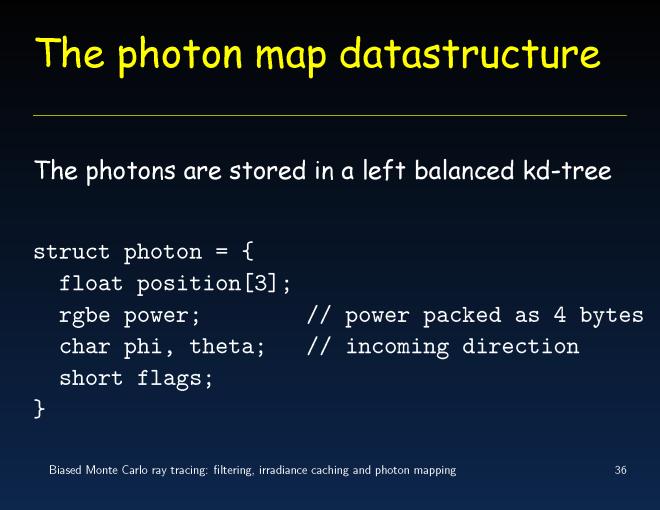 The photon map datastructure

The photons are stored in a left balanced kd-tree

struct photon = {
  float position[3];
  rgbe power;         // power packed as 4 bytes
  char phi, theta;    // incoming direction
  short flags;
}

Biased Monte Carlo ray tracing: filtering, irradiance caching and photon mapping 36